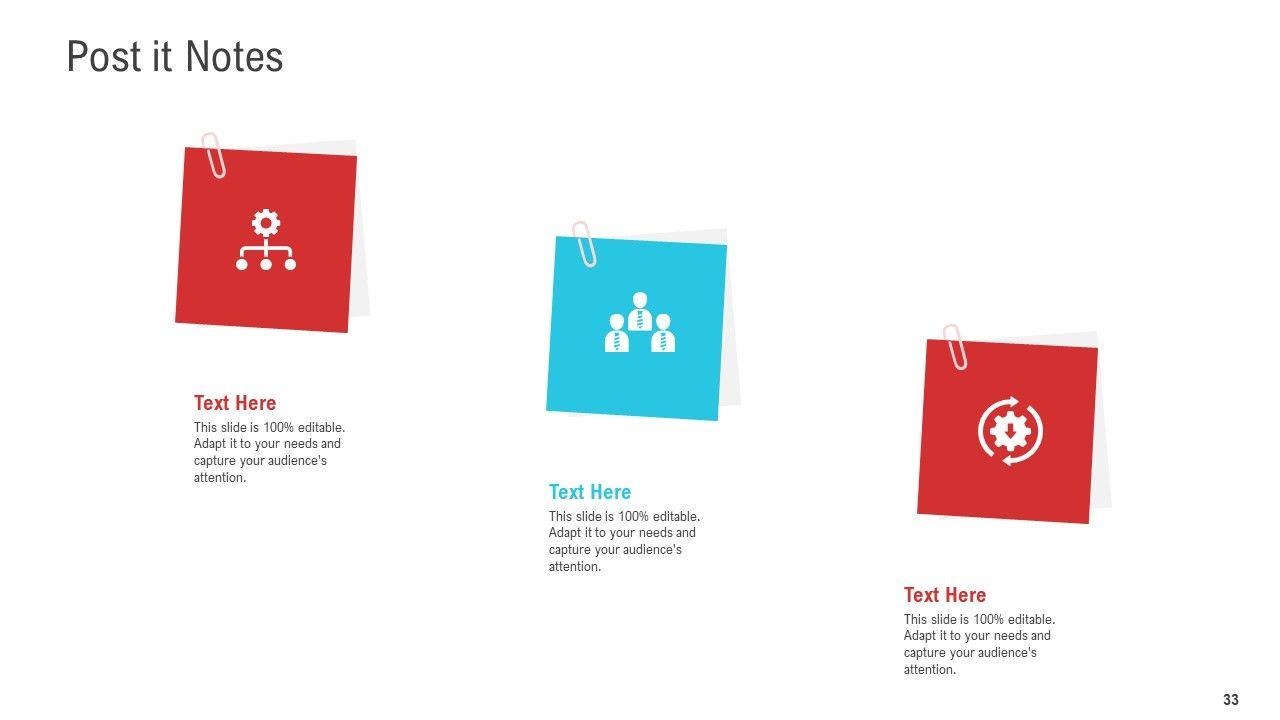 Post it Notes

Text Here
This slide is 100% editable. Adapt it to your needs and capture your audience's attention.

Text Here
This slide is 100% editable. Adapt it to your needs and capture your audience's attention.

Text Here
This slide is 100% editable. Adapt it to your needs and capture your audience's attention.

33